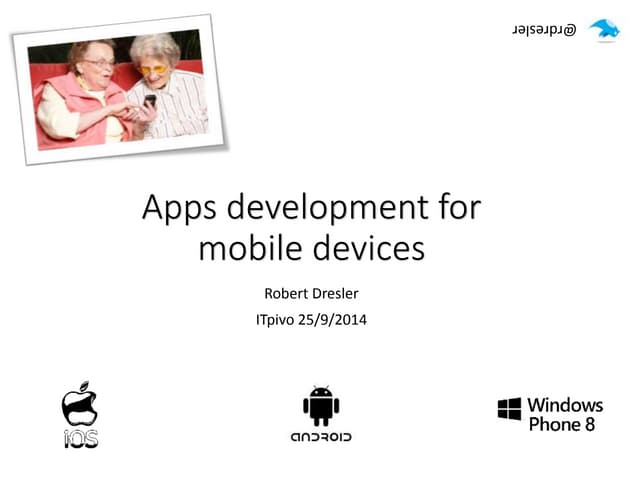 @rdresler

Apps development for mobile devices

Robert Dresler

ITpivo 25/9/2014

iOS

ANDROID

Windows Phone 8